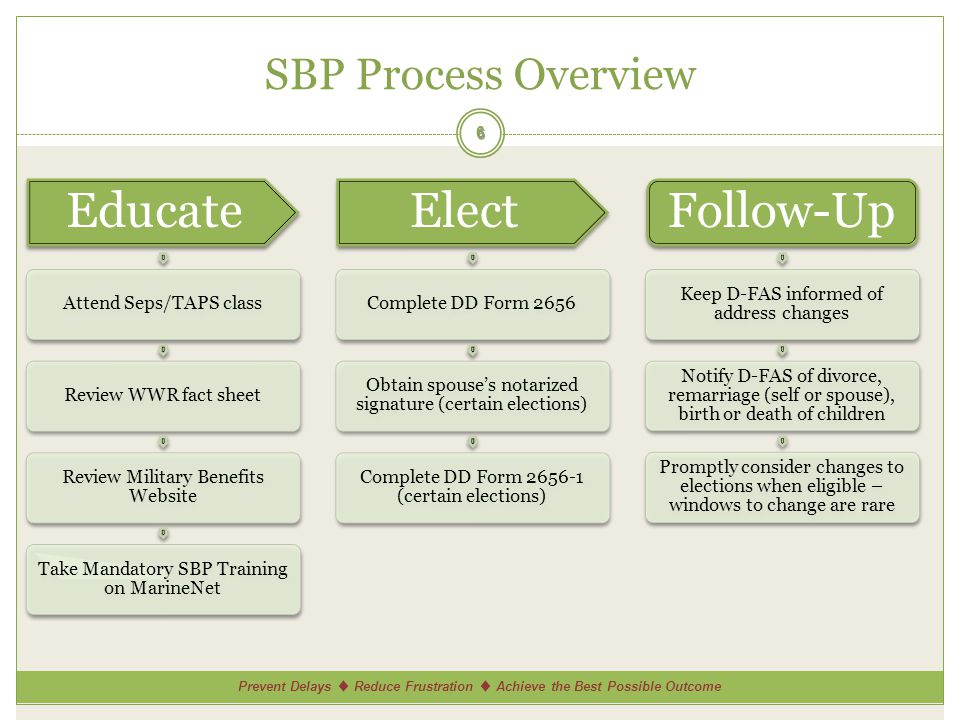 SBP Process Overview

6

Educate

Attend Seps/TAPS class

Review WWR fact sheet

Review Military Benefits Website

Take Mandatory SBP Training on MarineNet

Elect

Complete DD Form 2656

Obtain spouse's notarized signature (certain elections)

Complete DD Form 2656-1 (certain elections)

Follow-Up

Keep D-FAS informed of address changes

Notify D-FAS of divorce, remarriage (self or spouse), birth or death of children

Promptly consider changes to elections when eligible – windows to change are rare

Prevent Delays ♦ Reduce Frustration ♦ Achieve the Best Possible Outcome